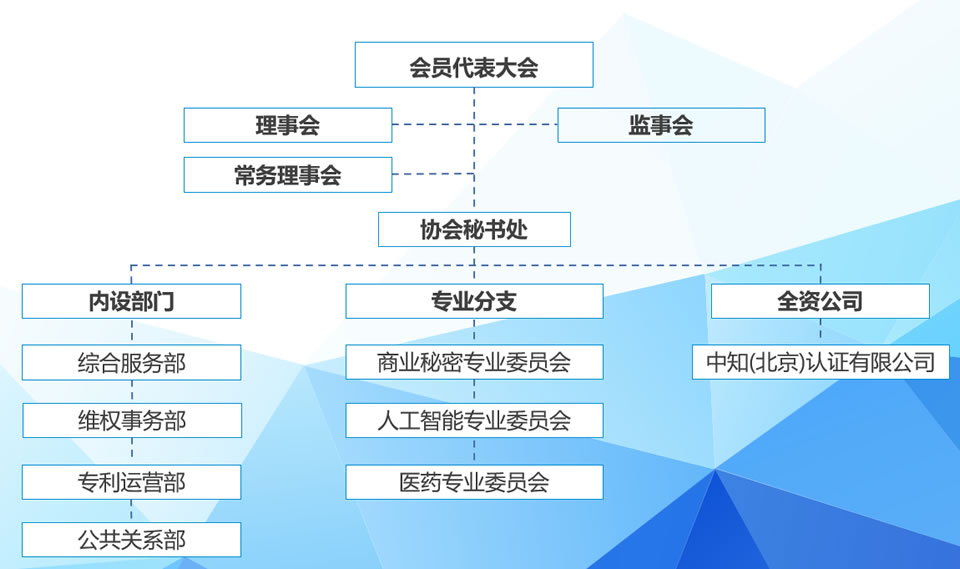 会员代表大会

理事会

监事会

常务理事会

协会秘书处

内设部门

综合服务部

维权事务部

专利运营部

公共关系部

专业分支

商业秘密专业委员会

人工智能专业委员会

医药专业委员会

全资公司

中知(北京)认证有限公司